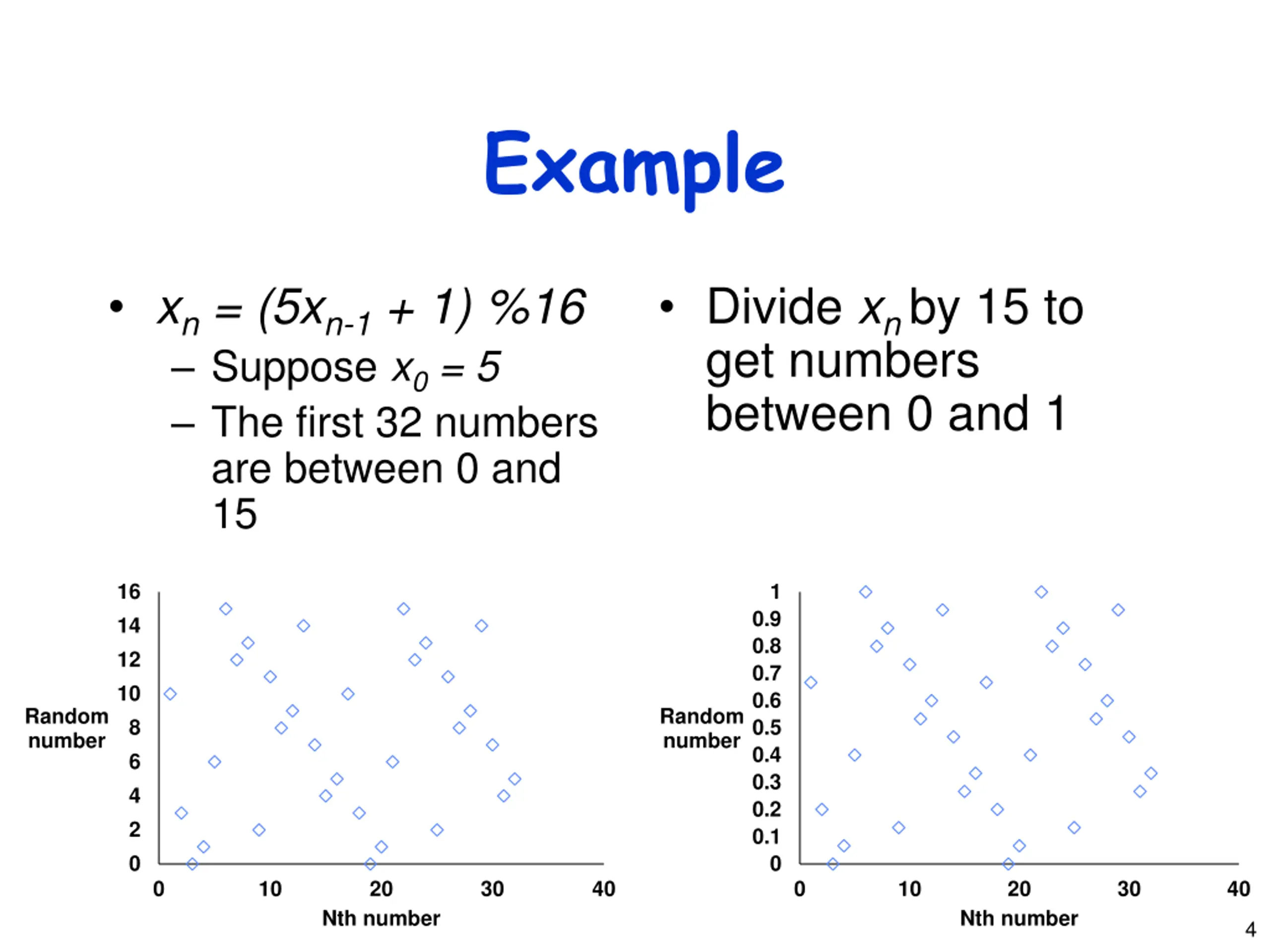 Example

• $x_n = (5x_{n-1} + 1)\ \%16$
– Suppose $x_0 = 5$
– The first 32 numbers are between 0 and 15

• Divide $x_n$ by 15 to get numbers between 0 and 1

16
14
12
10
8
6
4
2
0
Random number
0
10
20
30
40
Nth number

1
0.9
0.8
0.7
0.6
0.5
0.4
0.3
0.2
0.1
0
Random number
0
10
20
30
40
Nth number

4